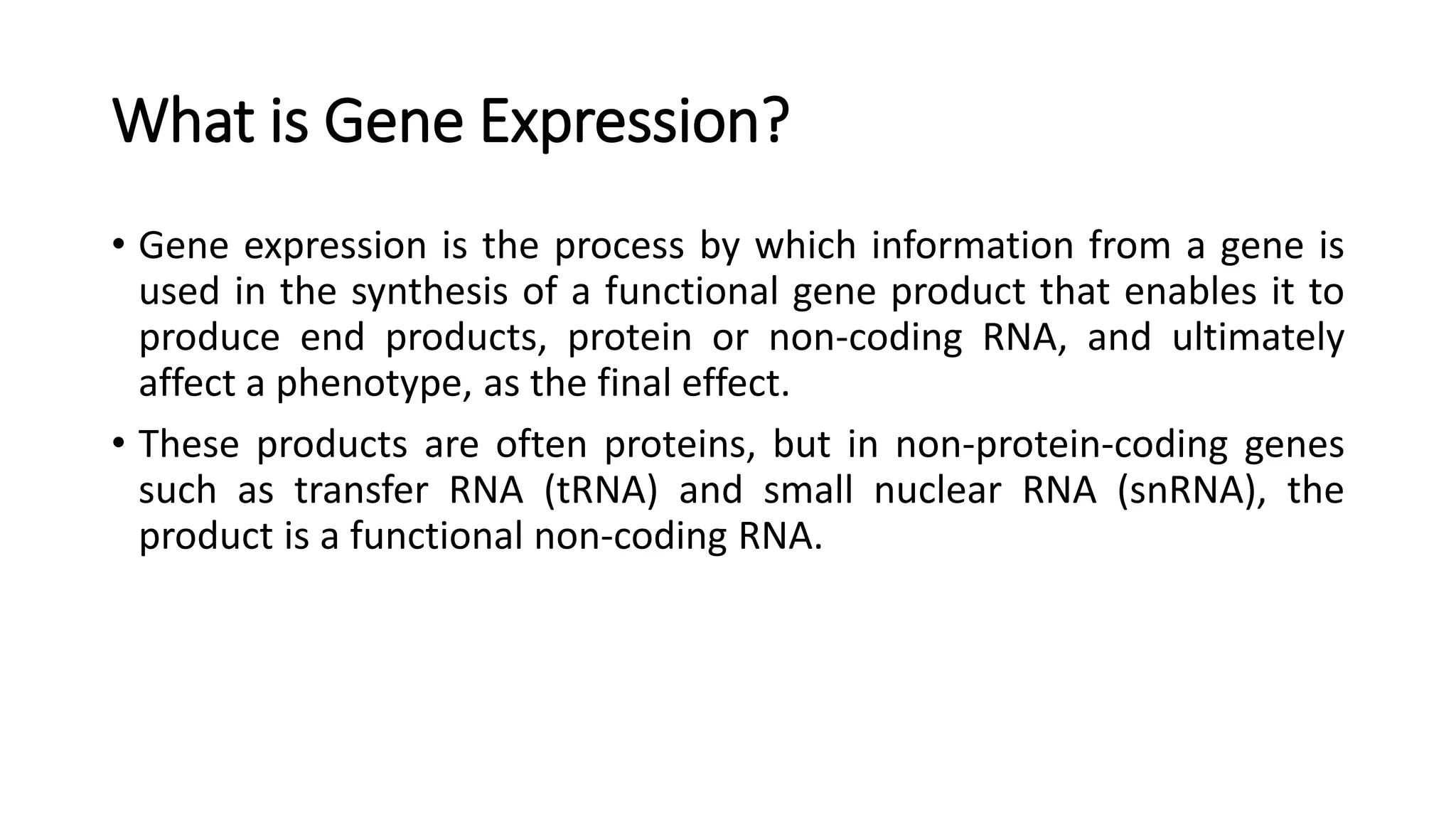 What is Gene Expression?

• Gene expression is the process by which information from a gene is used in the synthesis of a functional gene product that enables it to produce end products, protein or non-coding RNA, and ultimately affect a phenotype, as the final effect.

• These products are often proteins, but in non-protein-coding genes such as transfer RNA (tRNA) and small nuclear RNA (snRNA), the product is a functional non-coding RNA.